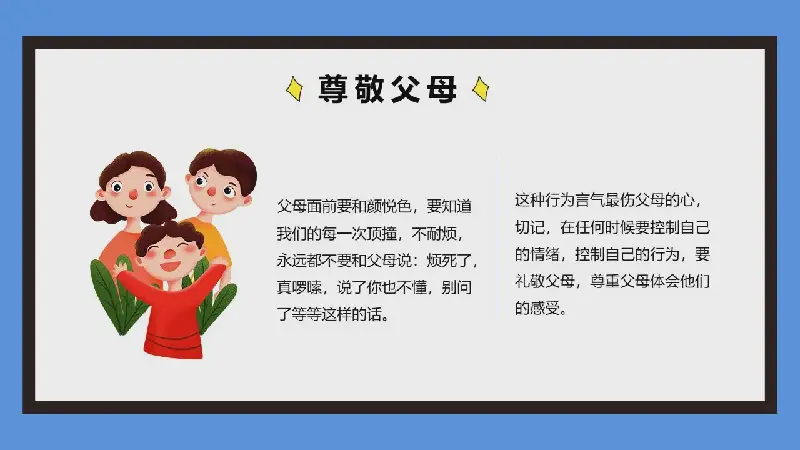 尊敬父母

父母面前要和颜悦色，要知道我们的每一次顶撞，不耐烦，永远都不要和父母说：烦死了，真啰嗦，说了你也不懂，别问了等等这样的话。

这种行为言气最伤父母的心，切记，在任何时候要控制自己的情绪，控制自己的行为，要礼敬父母，尊重父母体会他们的感受。